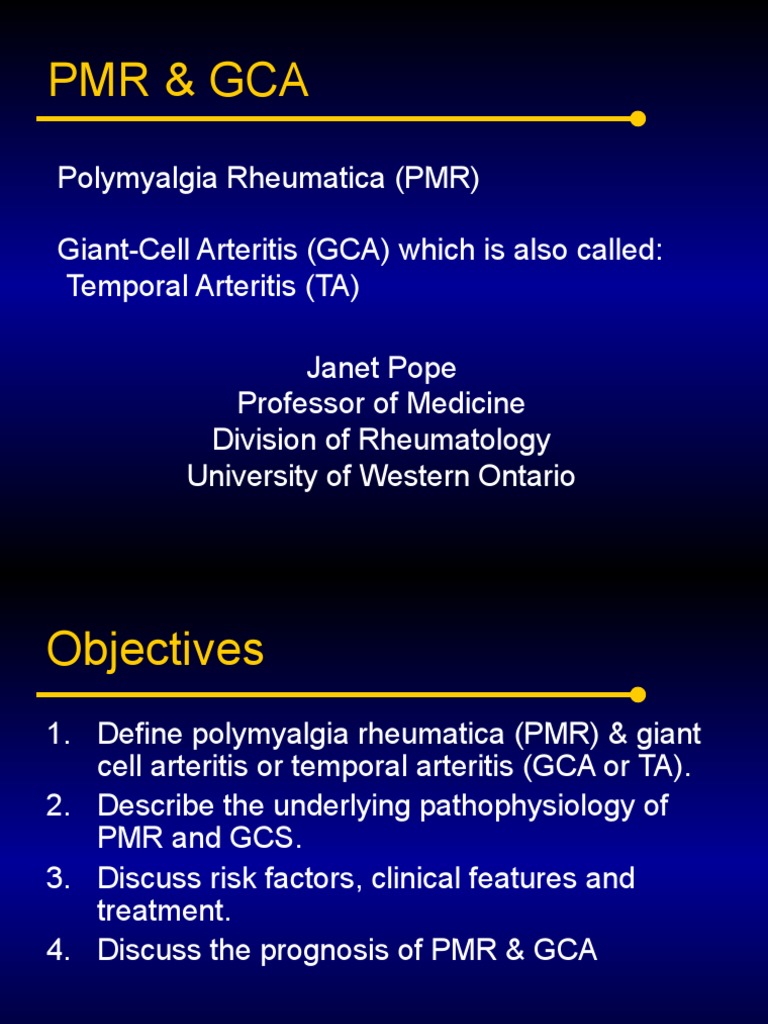 PMR & GCA

Polymyalgia Rheumatica (PMR)

Giant-Cell Arteritis (GCA) which is also called:
Temporal Arteritis (TA)

Janet Pope
Professor of Medicine
Division of Rheumatology
University of Western Ontario

Objectives

1. Define polymyalgia rheumatica (PMR) & giant cell arteritis or temporal arteritis (GCA or TA).
2. Describe the underlying pathophysiology of PMR and GCS.
3. Discuss risk factors, clinical features and treatment.
4. Discuss the prognosis of PMR & GCA